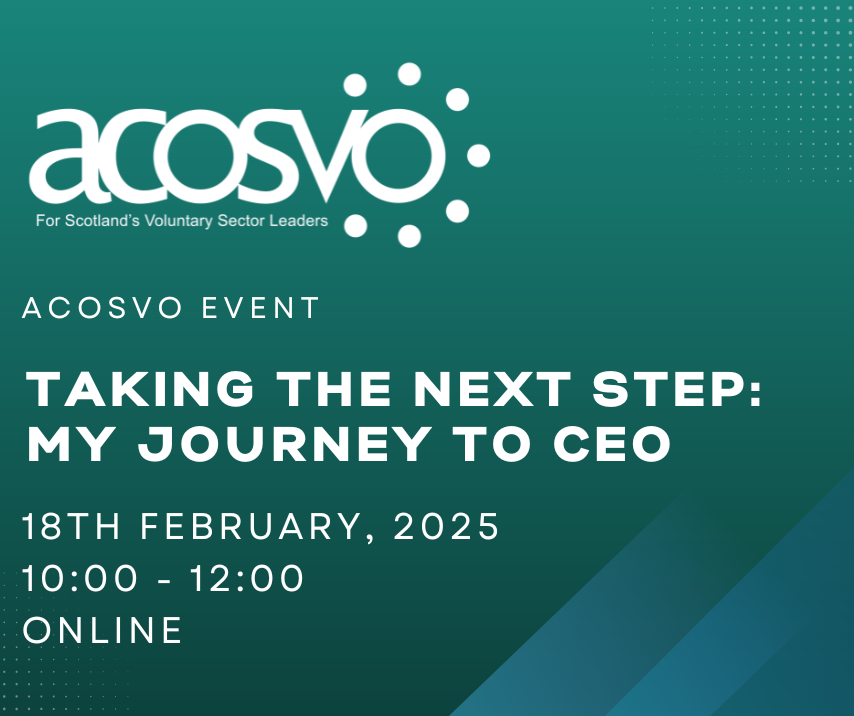 acosvo
For Scotland's Voluntary Sector Leaders

ACOSVO EVENT

TAKING THE NEXT STEP: MY JOURNEY TO CEO

18TH FEBRUARY, 2025
10:00 - 12:00
ONLINE